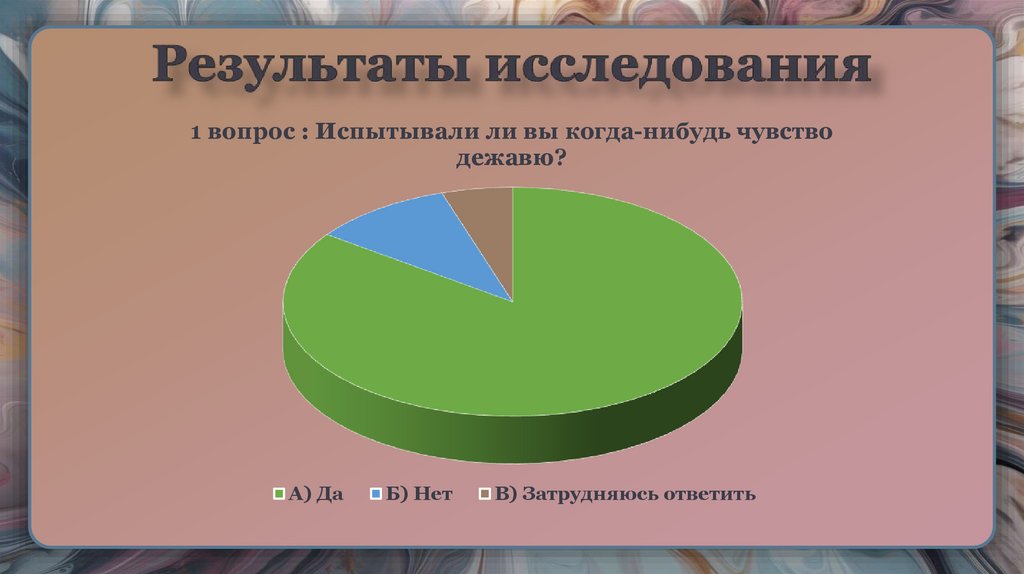 Результаты исследования

1 вопрос : Испытывали ли вы когда-нибудь чувство дежавю?

А) Да Б) Нет В) Затрудняюсь ответить